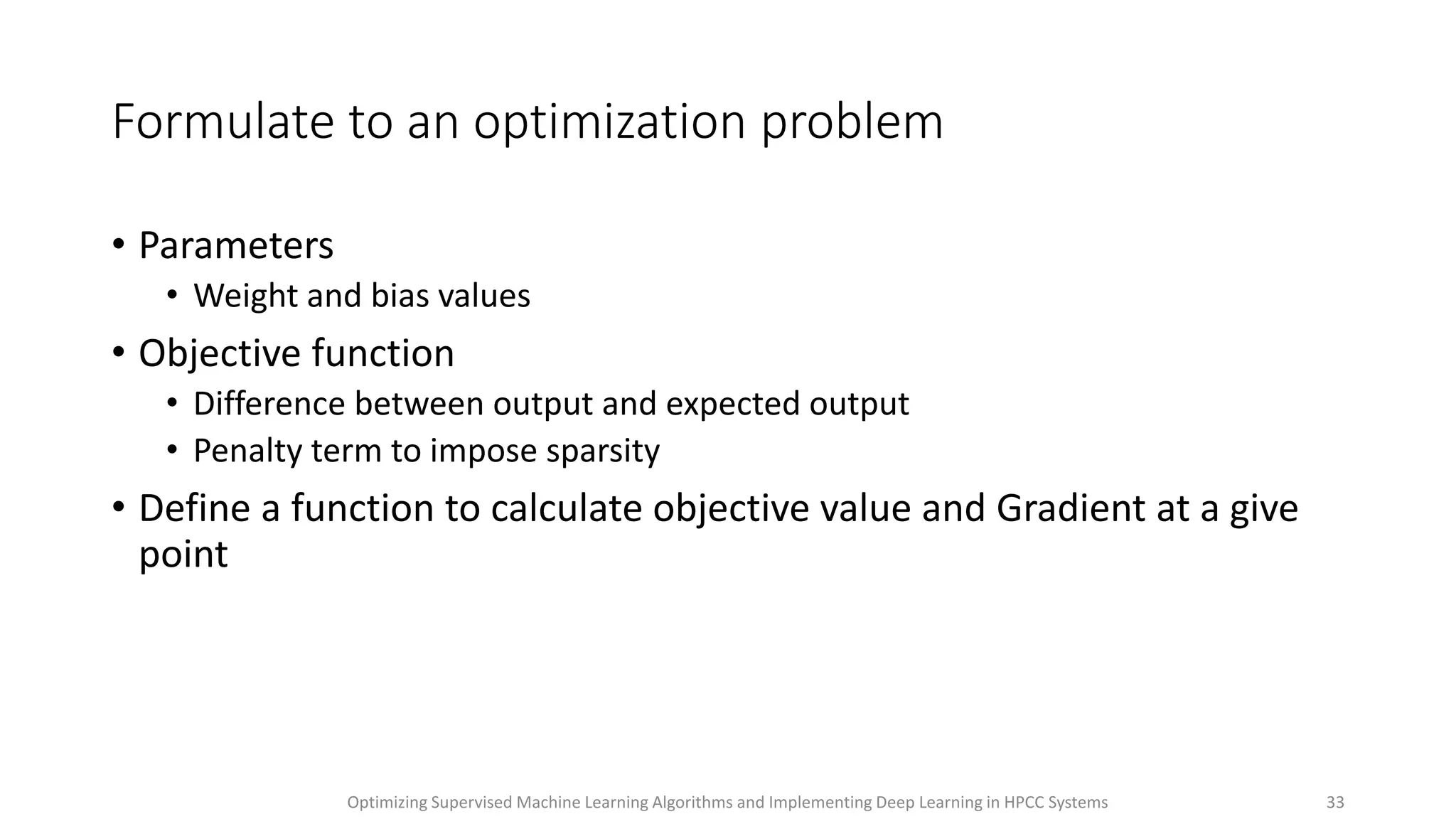 Formulate to an optimization problem

• Parameters
  • Weight and bias values
• Objective function
  • Difference between output and expected output
  • Penalty term to impose sparsity
• Define a function to calculate objective value and Gradient at a give point

Optimizing Supervised Machine Learning Algorithms and Implementing Deep Learning in HPCC Systems

33